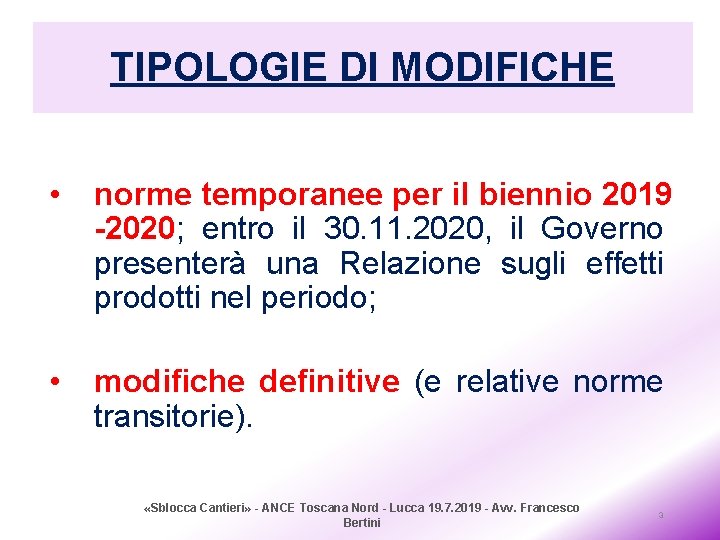 TIPOLOGIE DI MODIFICHE

• norme temporanee per il biennio 2019 -2020; entro il 30.11.2020, il Governo presenterà una Relazione sugli effetti prodotti nel periodo;

• modifiche definitive (e relative norme transitorie).

«Sblocca Cantieri» - ANCE Toscana Nord - Lucca 19.7.2019 - Avv. Francesco Bertini

3